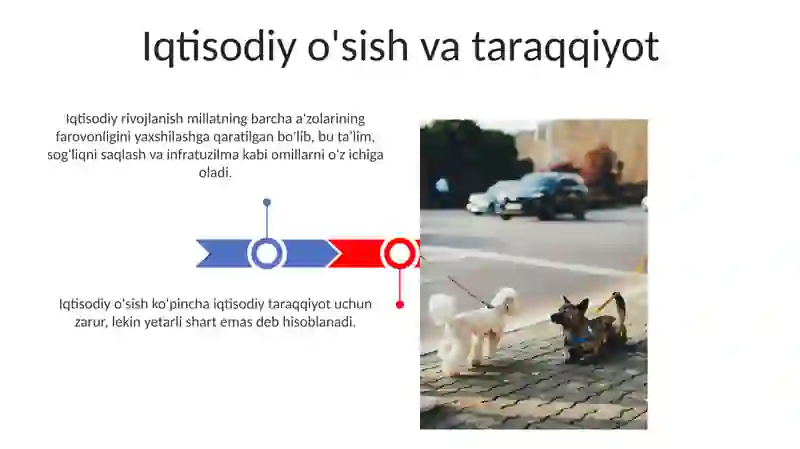 Iqtisodiy o'sish va taraqqiyot

Iqtisodiy rivojlanish millatning barcha a'zolarining farovonligini yaxshilashga qaratilgan bo'lib, bu ta'lim, sog'liqni saqlash va infratuzilma kabi omillarni o'z ichiga oladi.

Iqtisodiy o'sish ko'pincha iqtisodiy taraqqiyot uchun zarur, lekin yetarli shart emas deb hisoblanadi.